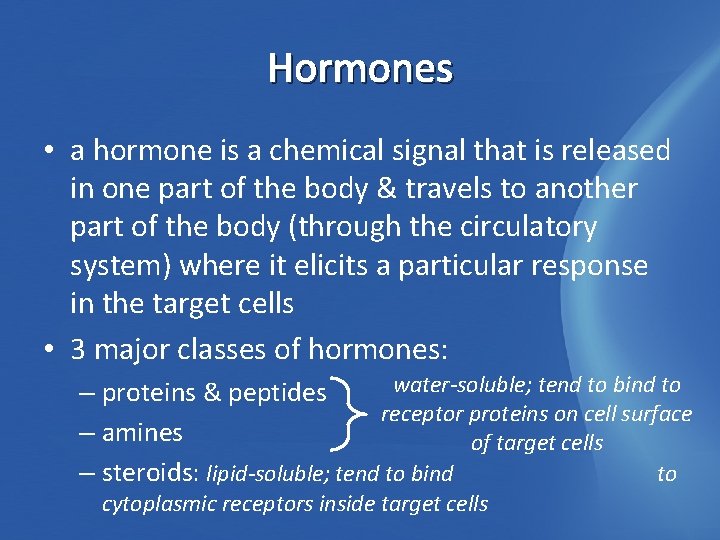 Hormones

• a hormone is a chemical signal that is released in one part of the body & travels to another part of the body (through the circulatory system) where it elicits a particular response in the target cells

• 3 major classes of hormones:
– proteins & peptides
– amines
water-soluble; tend to bind to receptor proteins on cell surface of target cells
– steroids: lipid-soluble; tend to bind to cytoplasmic receptors inside target cells